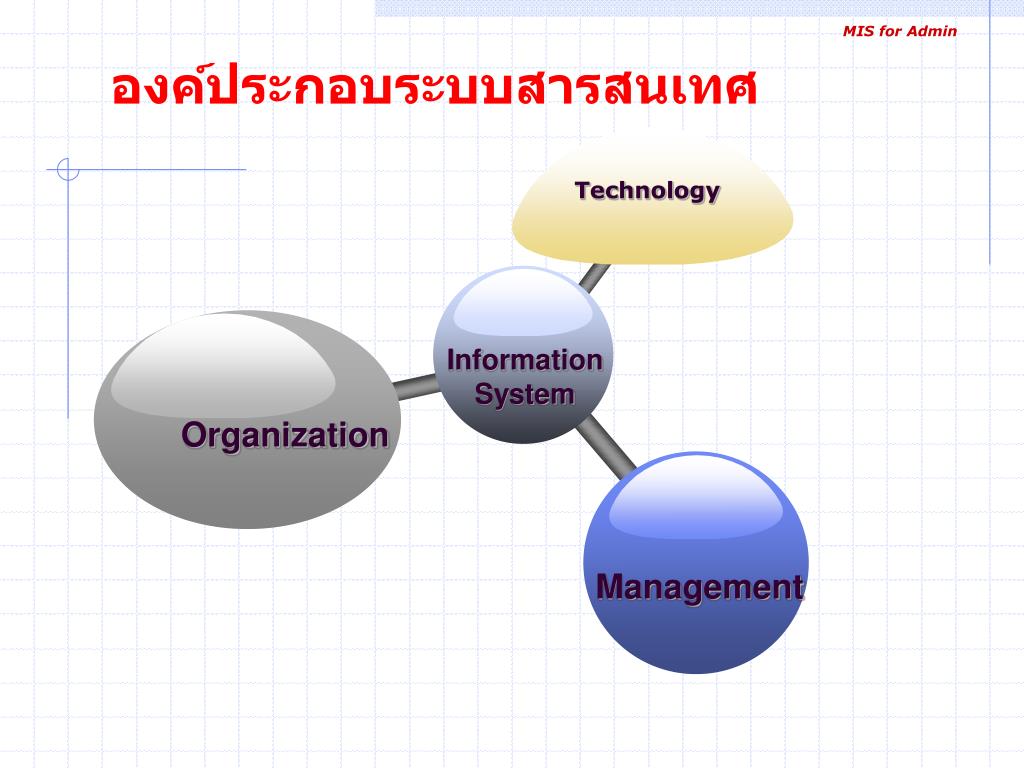 MIS for Admin

องค์ประกอบระบบสารสนเทศ

Technology

Information System

Organization

Management